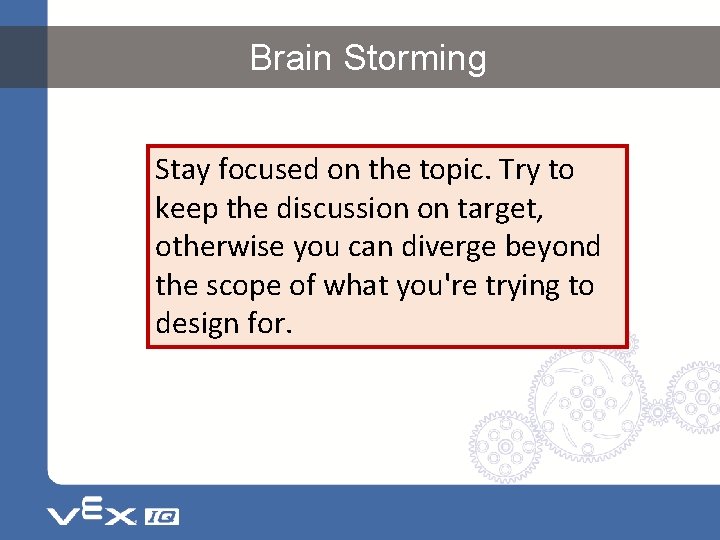 Brain Storming

Stay focused on the topic. Try to keep the discussion on target, otherwise you can diverge beyond the scope of what you're trying to design for.

VEX IQ